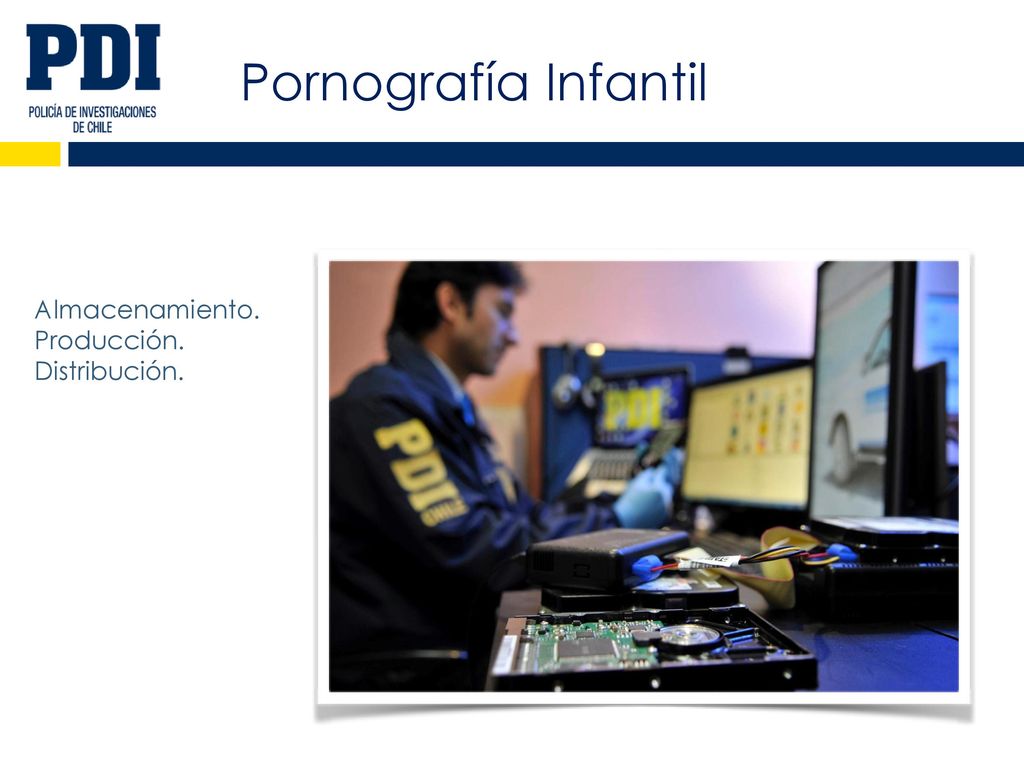 PDI
POLICÍA DE INVESTIGACIONES
DE CHILE

Pornografía Infantil

Almacenamiento.
Producción.
Distribución.

PDI
CHILE

PDI